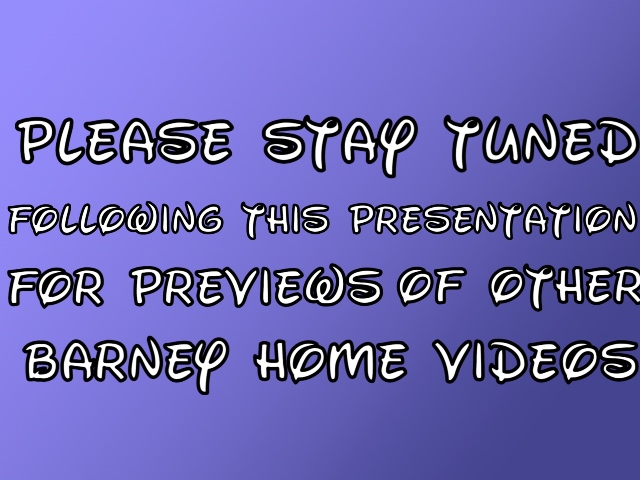 PLEASE STAY TUNED
FOLLOWING THIS PRESENTATION
FOR PREVIEWS OF OTHER
BARNEY HOME VIDEOS